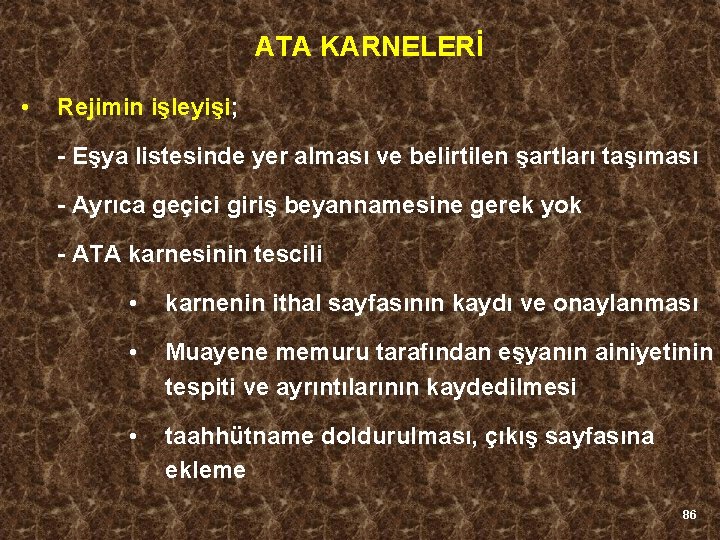 ATA KARNELERİ

• Rejimin işleyişi;

- Eşya listesinde yer alması ve belirtilen şartları taşıması

- Ayrıca geçici giriş beyannamesine gerek yok

- ATA karnesinin tescili

• karnenin ithal sayfasının kaydı ve onaylanması

• Muayene memuru tarafından eşyanın ainiyetinin tespiti ve ayrıntılarının kaydedilmesi

• taahhütname doldurulması, çıkış sayfasına ekleme

86